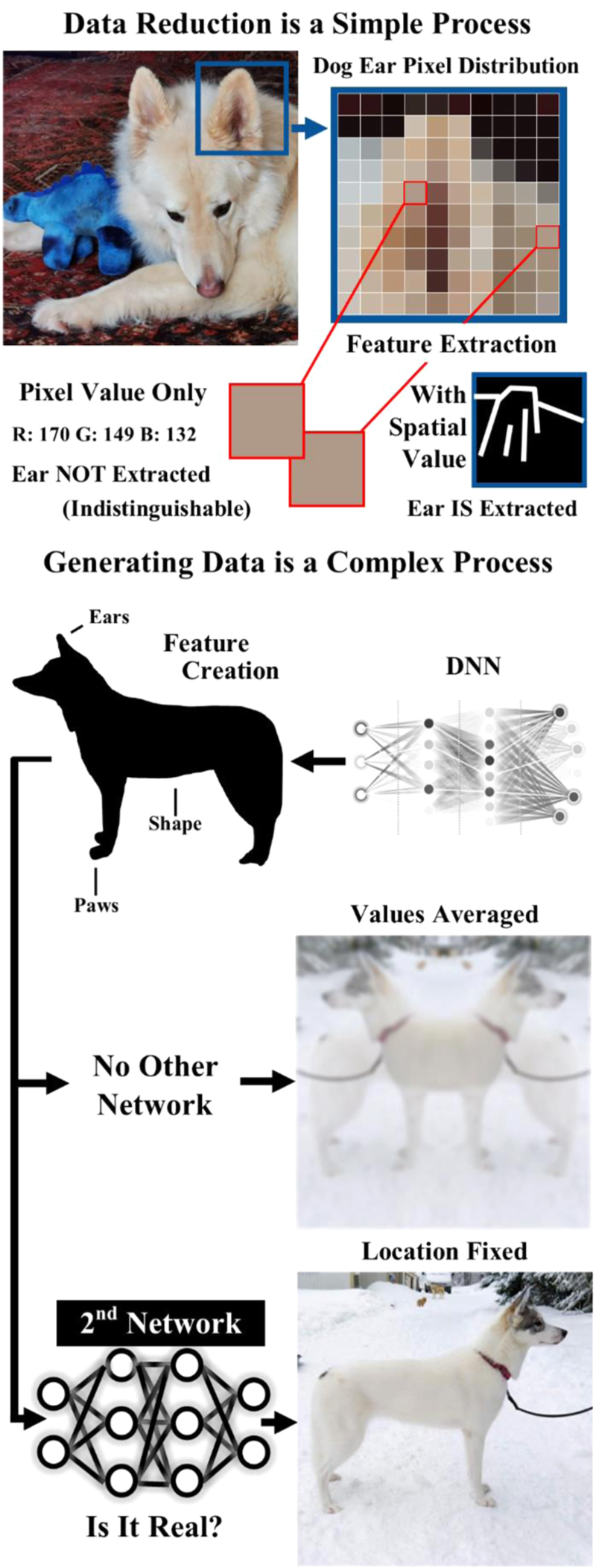 Data Reduction is a Simple Process

Dog Ear Pixel Distribution

Feature Extraction

Pixel Value Only

R: 170 G: 149 B: 132

Ear NOT Extracted (Indistinguishable)

With Spatial Value

Ear IS Extracted

Generating Data is a Complex Process

Ears

Feature Creation

DNN

Shape

Paws

Values Averaged

No Other Network

Location Fixed

$2^{nd}$ Network

Is It Real?